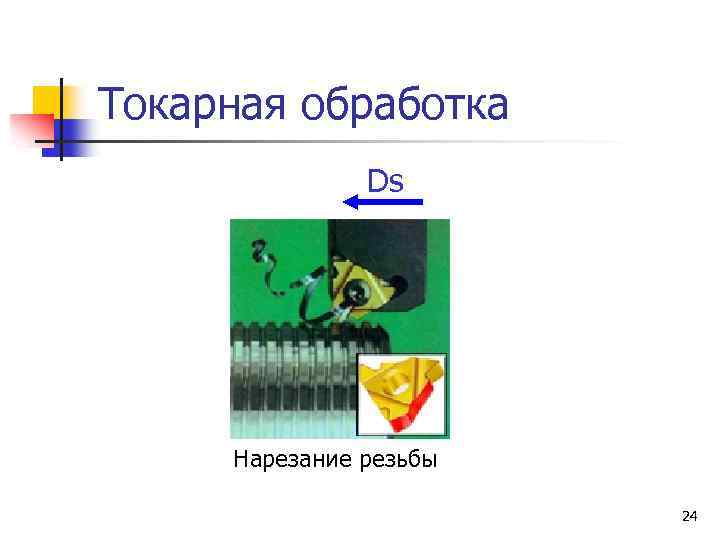 Токарная обработка

Ds

Нарезание резьбы

24